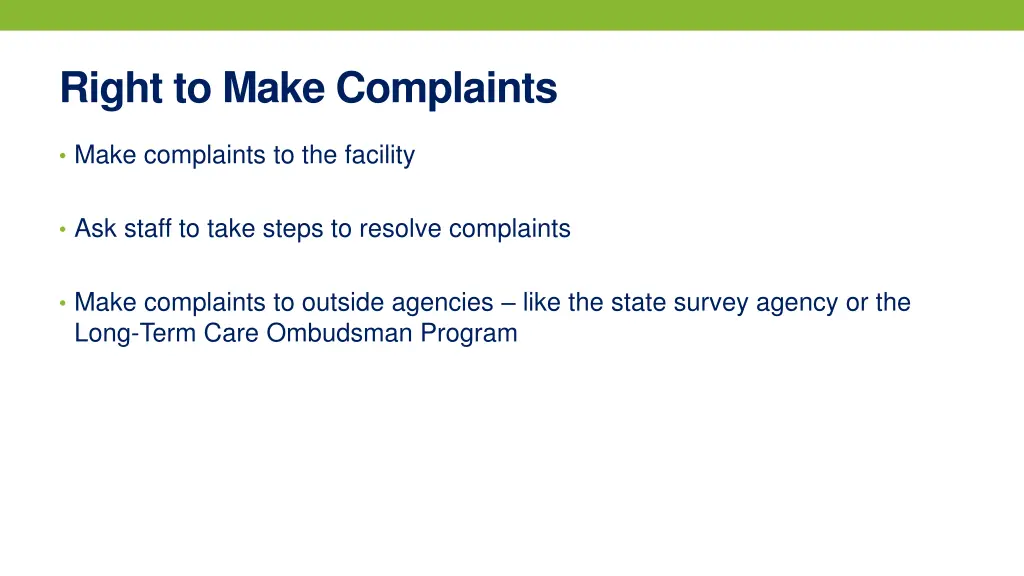 Right to Make Complaints

• Make complaints to the facility

• Ask staff to take steps to resolve complaints

• Make complaints to outside agencies – like the state survey agency or the Long-Term Care Ombudsman Program